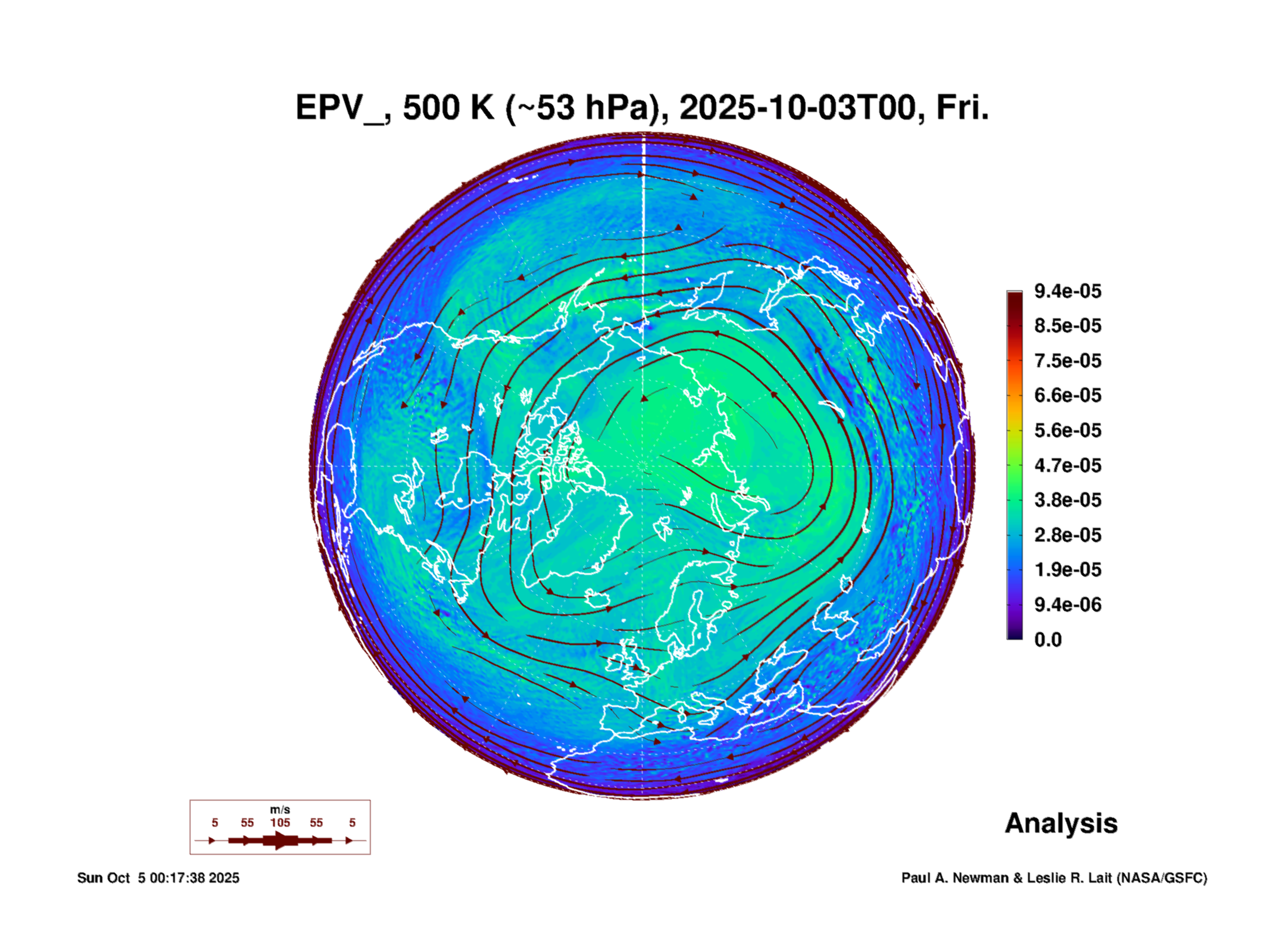 EPV_, 500 K (~53 hPa), 2025-10-03T00, Fri.

9.4e-05
8.5e-05
7.5e-05
6.6e-05
5.6e-05
4.7e-05
3.8e-05
2.8e-05
1.9e-05
9.4e-06
0.0

m/s
5 55 105 55 5

Analysis

Sun Oct 5 00:17:38 2025

Paul A. Newman & Leslie R. Lait (NASA/GSFC)